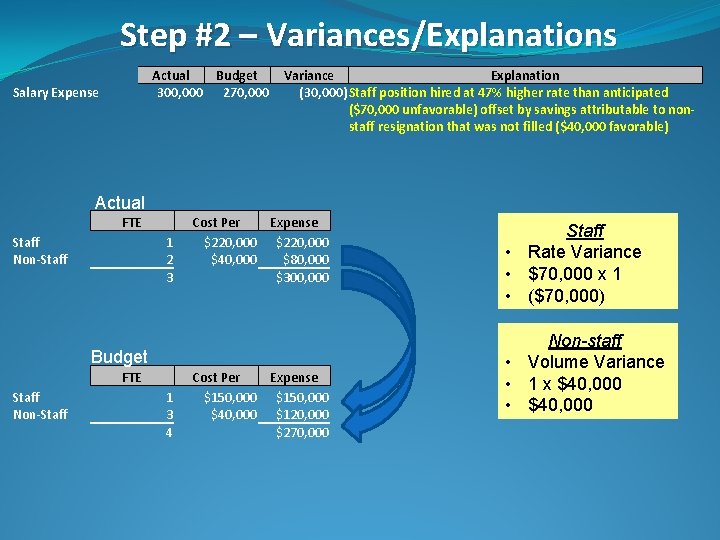 Step #2 – Variances/Explanations

|  | Actual | Budget | Variance | Explanation |
|---|---|---|---|---|
| Salary Expense | 300,000 | 270,000 | (30,000) | Staff position hired at 47% higher rate than anticipated ($70,000 unfavorable) offset by savings attributable to non-staff resignation that was not filled ($40,000 favorable) |

Actual

|  | FTE | Cost Per | Expense |
|---|---|---|---|
| Staff | 1 | $220,000 | $220,000 |
| Non-Staff | 2 | $40,000 | $80,000 |
|  | 3 |  | $300,000 |

Budget

|  | FTE | Cost Per | Expense |
|---|---|---|---|
| Staff | 1 | $150,000 | $150,000 |
| Non-Staff | 3 | $40,000 | $120,000 |
|  | 4 |  | $270,000 |

Staff
• Rate Variance
• $70,000 x 1
• ($70,000)

Non-staff
• Volume Variance
• 1 x $40,000
• $40,000